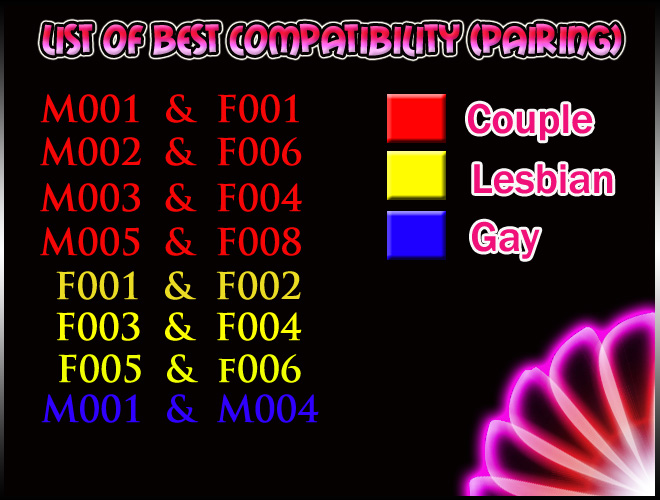 LIST OF BEST COMPATIBILITY (PAIRING)

M001 & F001
M002 & F006
M003 & F004
M005 & F008
F001 & F002
F003 & F004
F005 & F006
M001 & M004

Couple
Lesbian
Gay